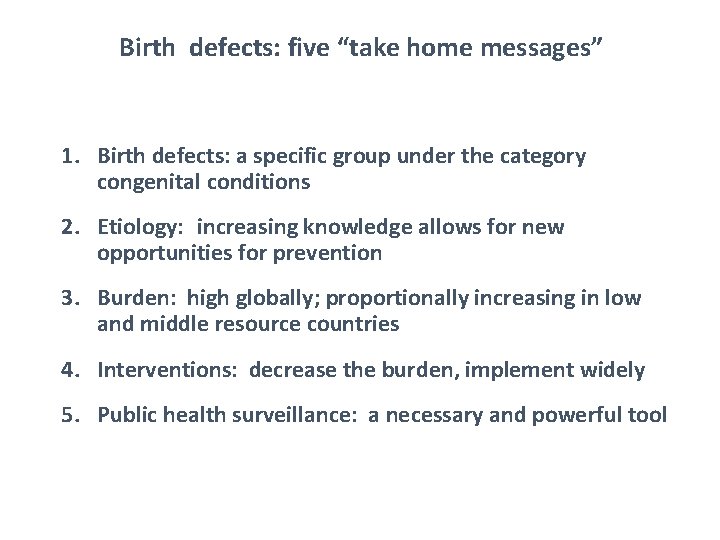 Birth defects: five “take home messages”

1. Birth defects: a specific group under the category congenital conditions

2. Etiology: increasing knowledge allows for new opportunities for prevention

3. Burden: high globally; proportionally increasing in low and middle resource countries

4. Interventions: decrease the burden, implement widely

5. Public health surveillance: a necessary and powerful tool